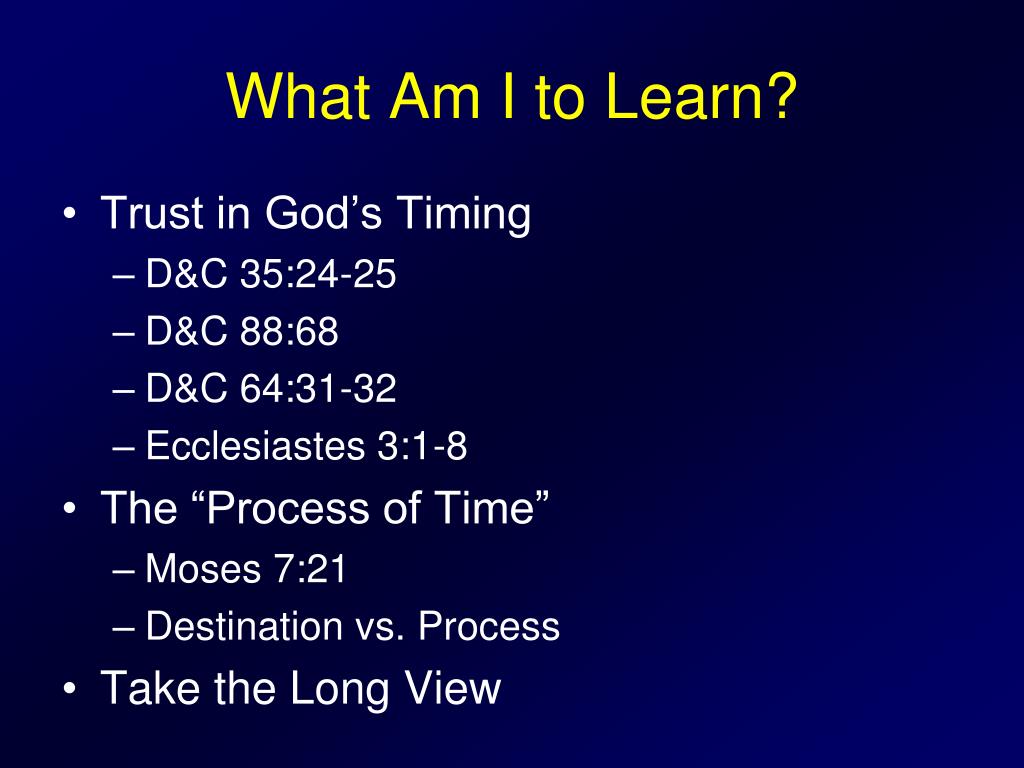 What Am I to Learn?

• Trust in God’s Timing
– D&C 35:24-25
– D&C 88:68
– D&C 64:31-32
– Ecclesiastes 3:1-8
• The “Process of Time”
– Moses 7:21
– Destination vs. Process
• Take the Long View